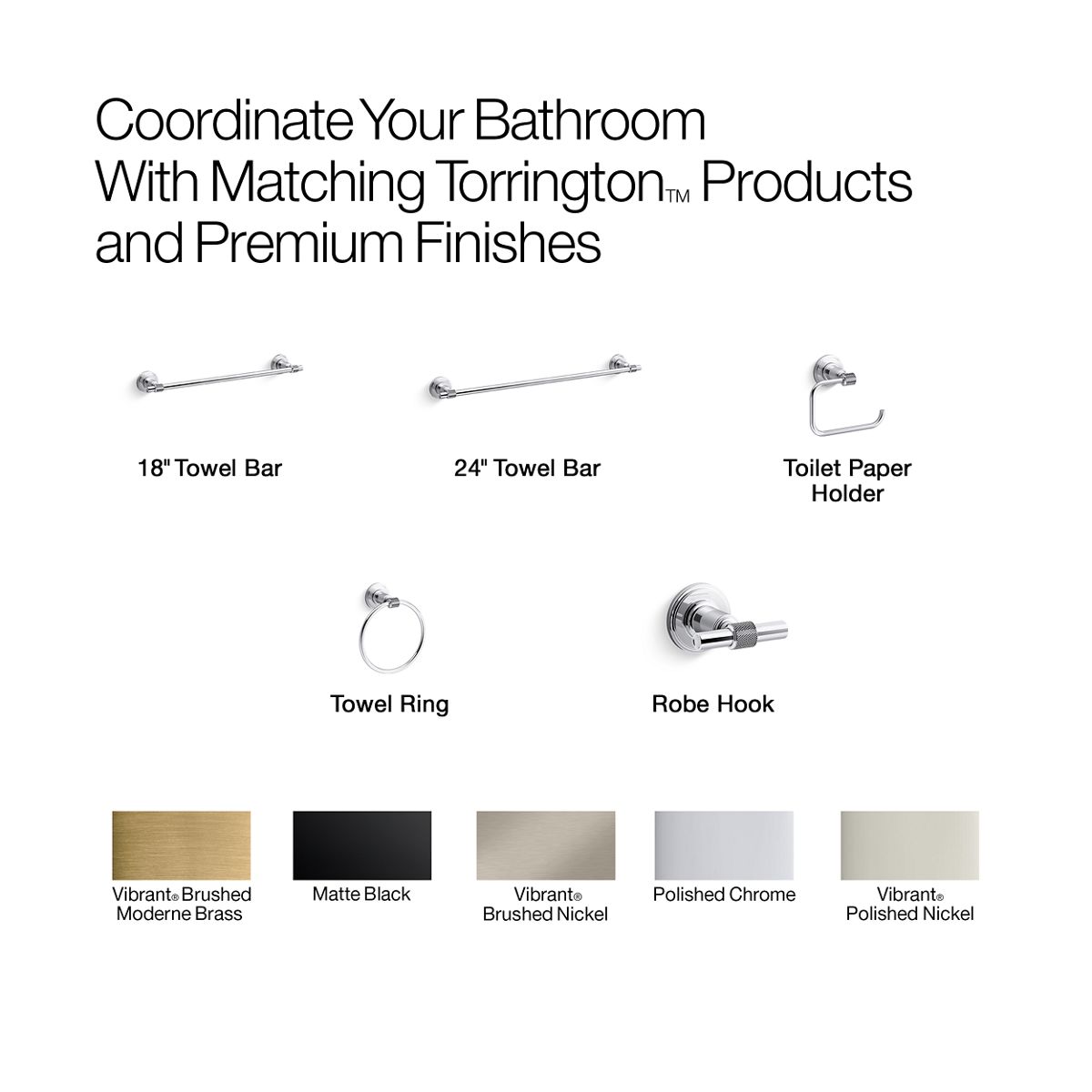 Coordinate Your Bathroom With Matching Torrington™ Products and Premium Finishes

18" Towel Bar

24" Towel Bar

Toilet Paper Holder

Towel Ring

Robe Hook

Vibrant® Brushed Moderne Brass

Matte Black

Vibrant® Brushed Nickel

Polished Chrome

Vibrant® Polished Nickel